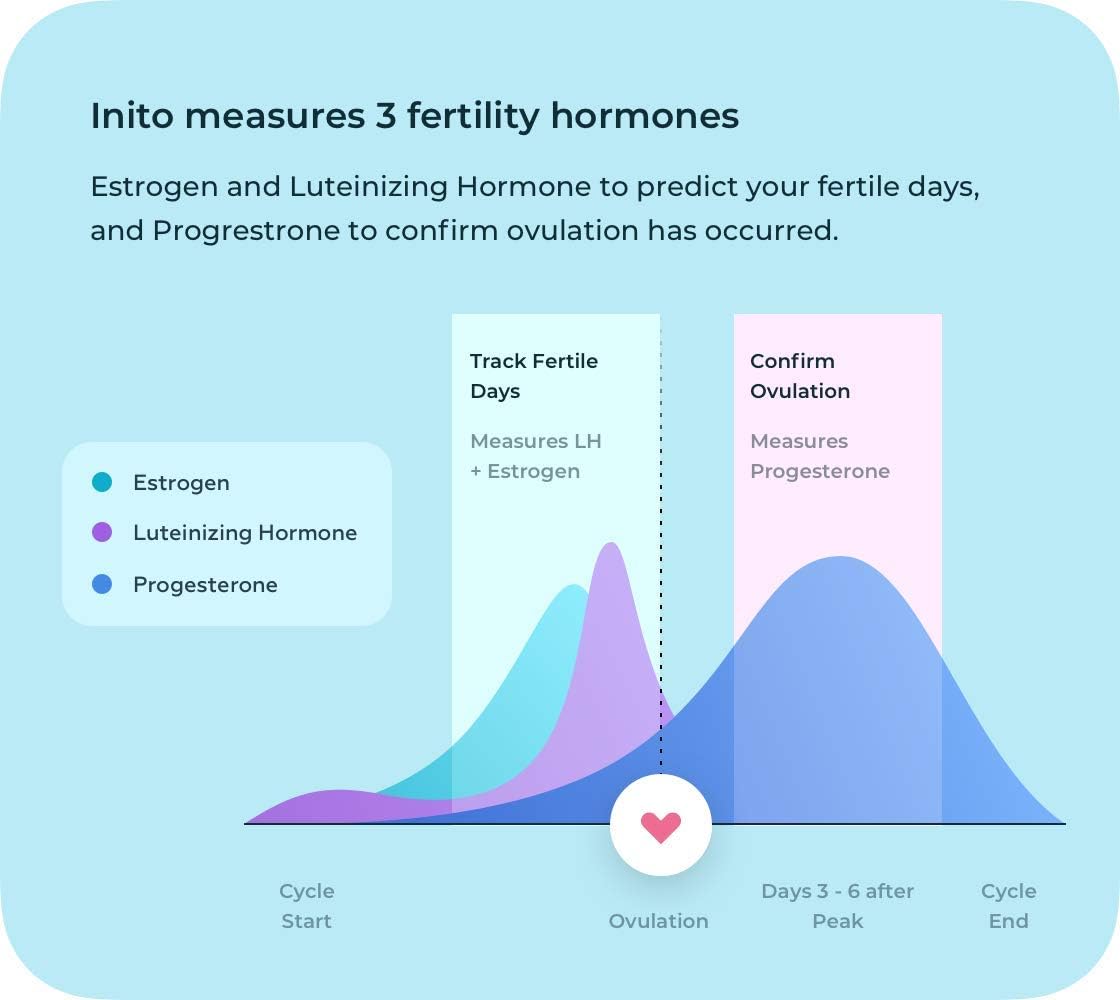 Inito measures 3 fertility hormones

Estrogen and Luteinizing Hormone to predict your fertile days, and Progrestrone to confirm ovulation has occurred.

Estrogen
Luteinizing Hormone
Progesterone

Track Fertile Days

Measures LH + Estrogen

Confirm Ovulation

Measures Progesterone

Cycle Start

Ovulation

Days 3 - 6 after Peak

Cycle End